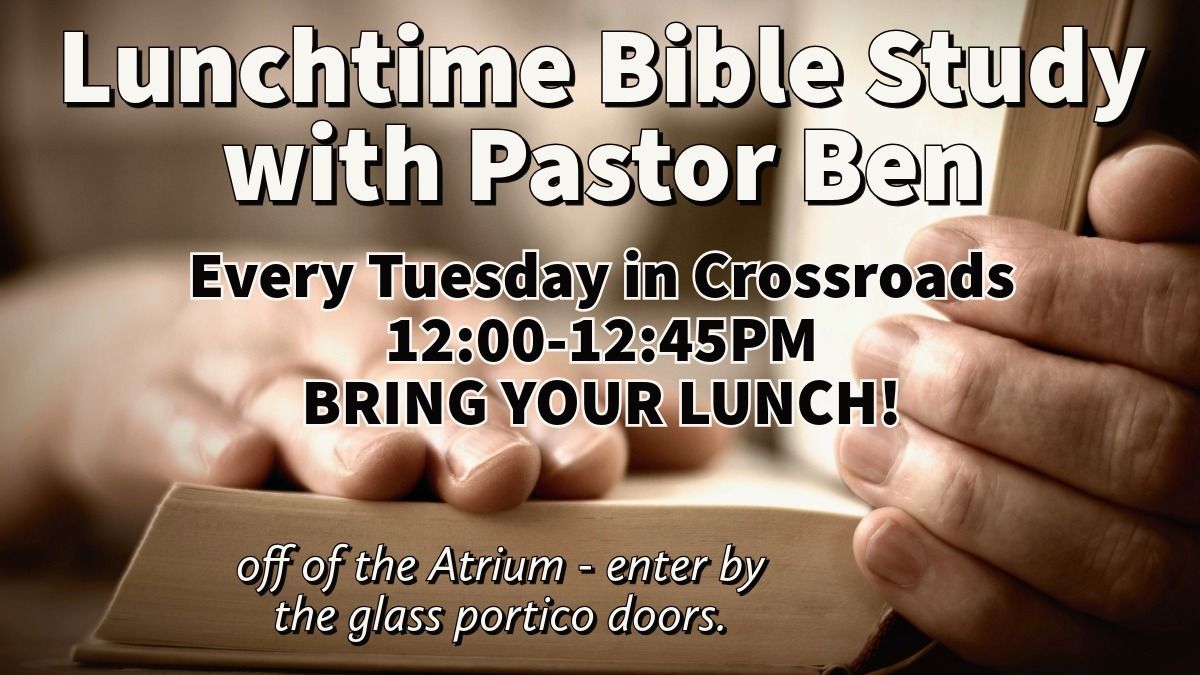 Lunchtime Bible Study with Pastor Ben

Every Tuesday in Crossroads
12:00-12:45PM
BRING YOUR LUNCH!

off of the Atrium - enter by the glass portico doors.